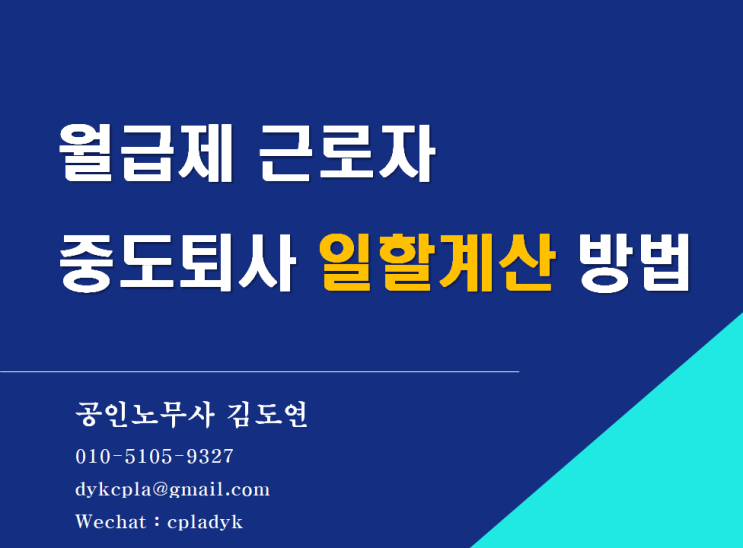 월급제 근로자
중도퇴사 일할계산 방법

공인노무사 김도연
010-5105-9327
dykcpla@gmail.com
Wechat : cpladyk